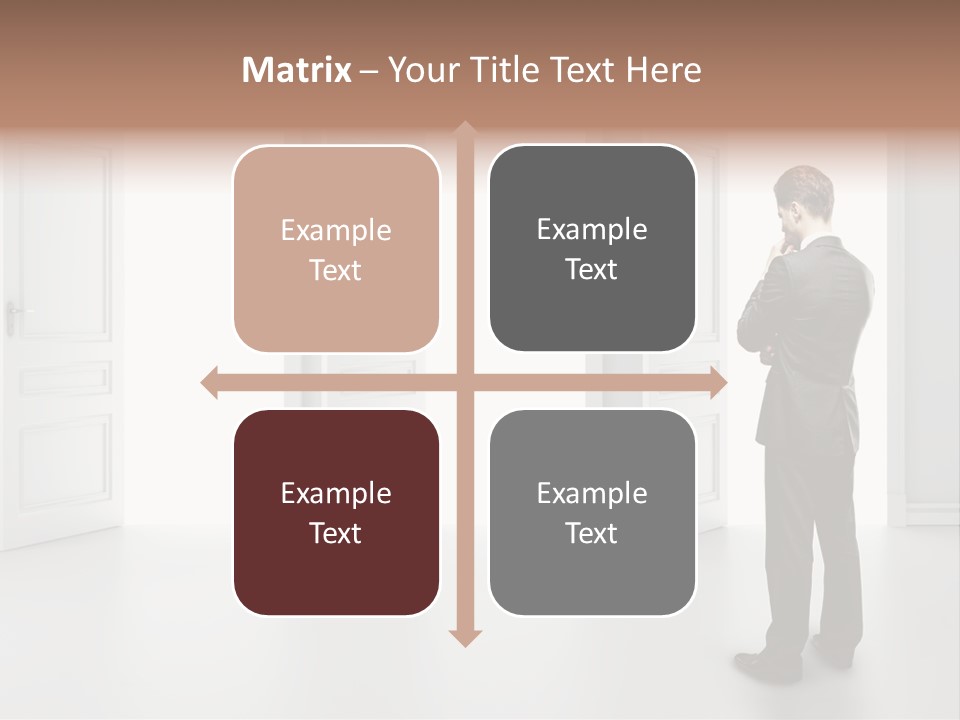 Matrix – Your Title Text Here

Example Text

Example Text

Example Text

Example Text